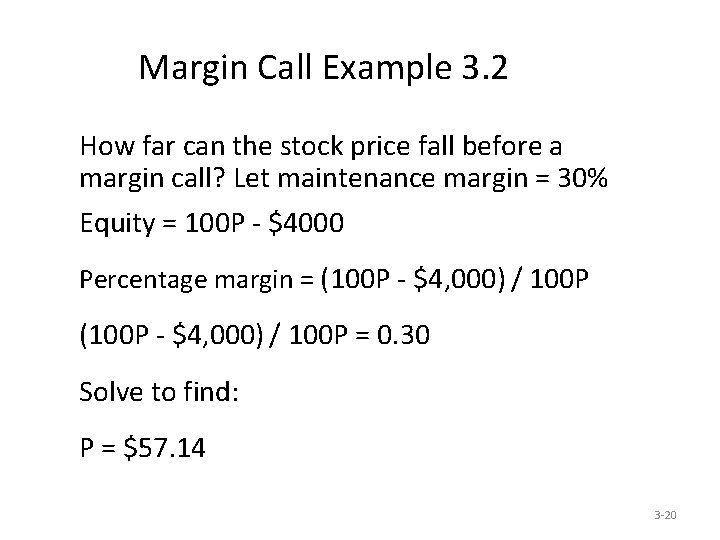 Margin Call Example 3.2

How far can the stock price fall before a margin call? Let maintenance margin = 30%

Equity = 100P - \$4000

Percentage margin = (100P - \$4,000) / 100P

(100P - \$4,000) / 100P = 0.30

Solve to find:

P = \$57.14

3-20